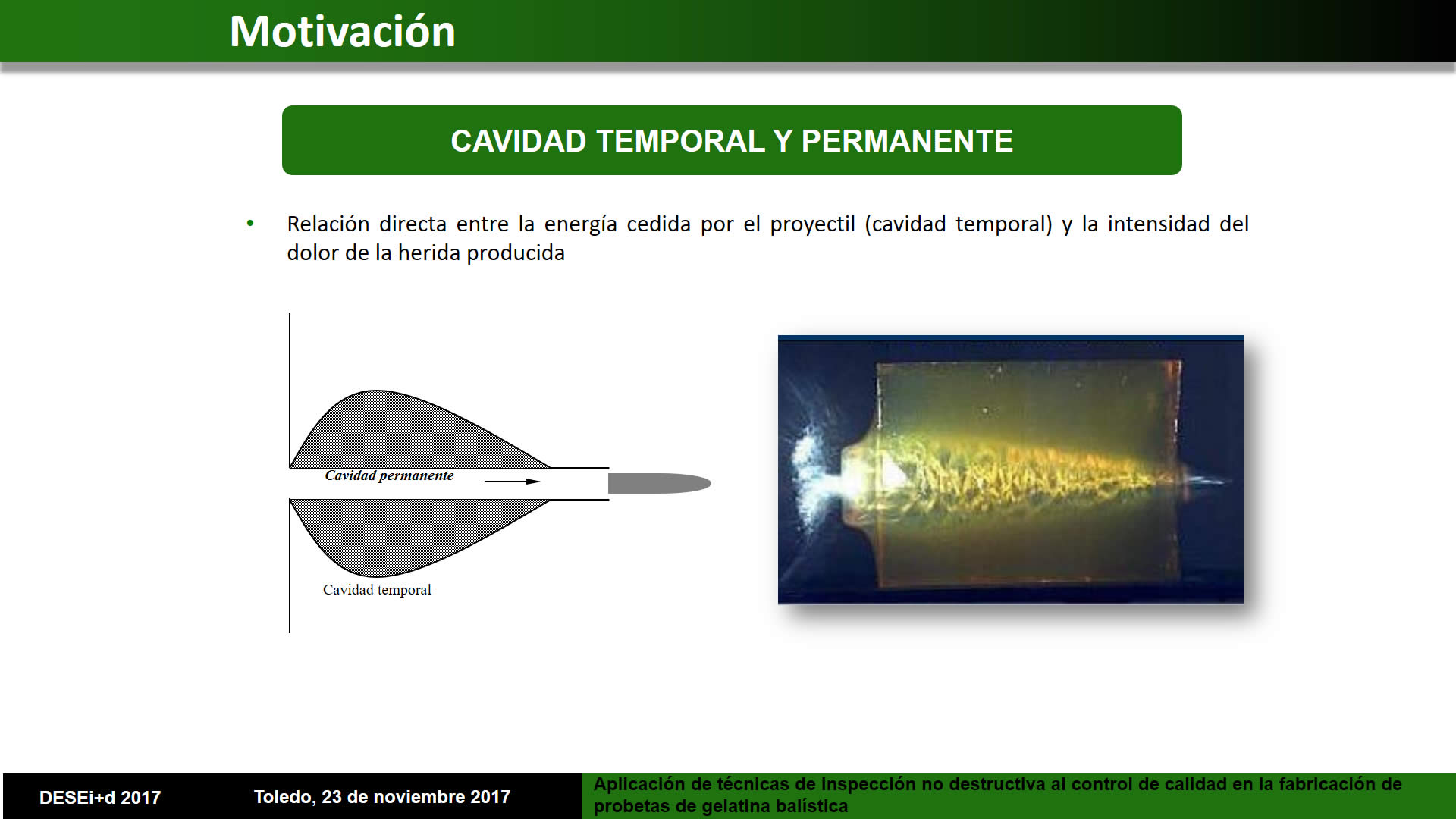 Motivación

CAVIDAD TEMPORAL Y PERMANENTE

• Relación directa entre la energía cedida por el proyectil (cavidad temporal) y la intensidad del dolor de la herida producida

Cavidad permanente

Cavidad temporal

DESEi+d 2017

Toledo, 23 de noviembre 2017

Aplicación de técnicas de inspección no destructiva al control de calidad en la fabricación de probetas de gelatina balística